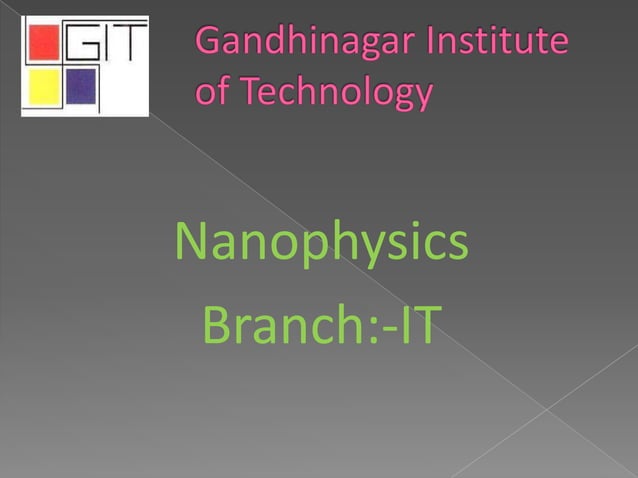 GIT

Gandhinagar Institute of Technology

Nanophysics

Branch:-IT